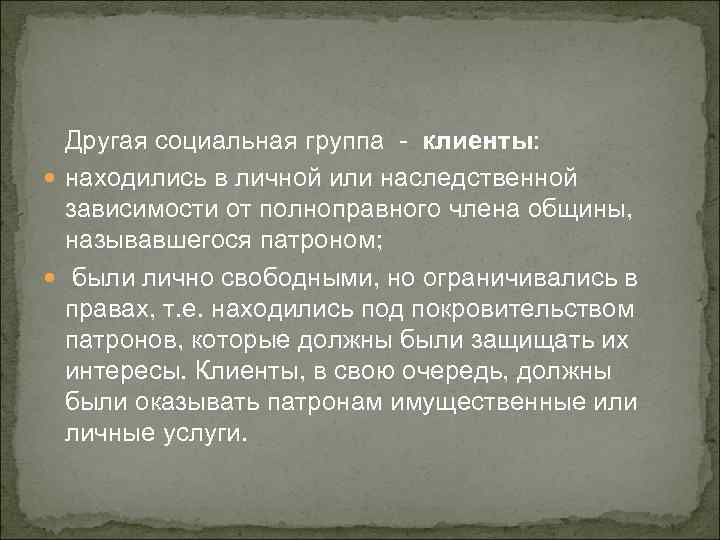 Другая социальная группа - клиенты:

находились в личной или наследственной зависимости от полноправного члена общины, называвшегося патроном;

были лично свободными, но ограничивались в правах, т.е. находились под покровительством патронов, которые должны были защищать их интересы. Клиенты, в свою очередь, должны были оказывать патронам имущественные или личные услуги.